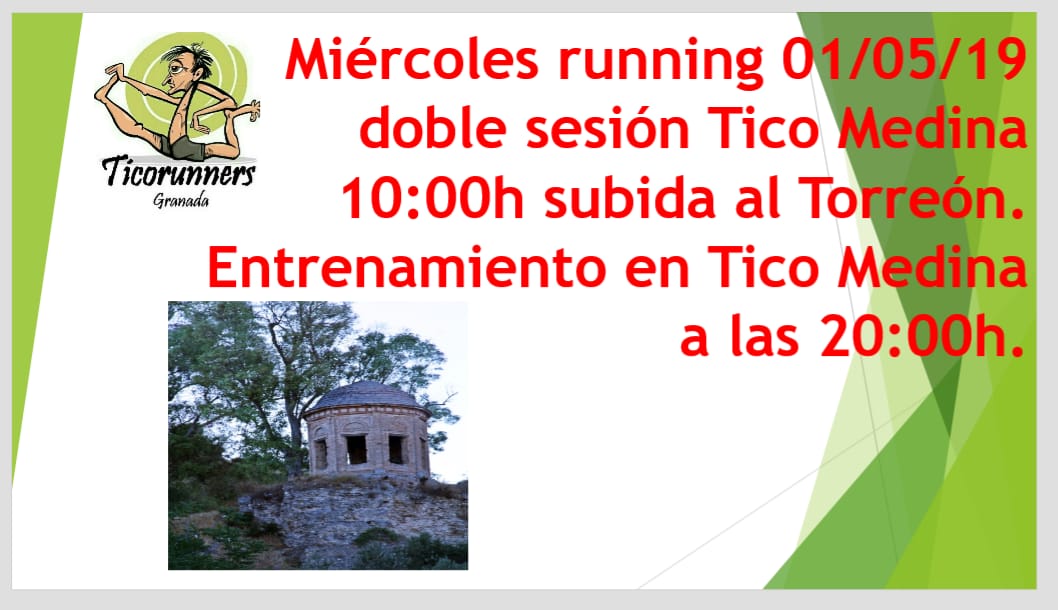 Ticorunners
Granada

Miércoles running 01/05/19 doble sesión Tico Medina 10:00h subida al Torreón. Entrenamiento en Tico Medina a las 20:00h.